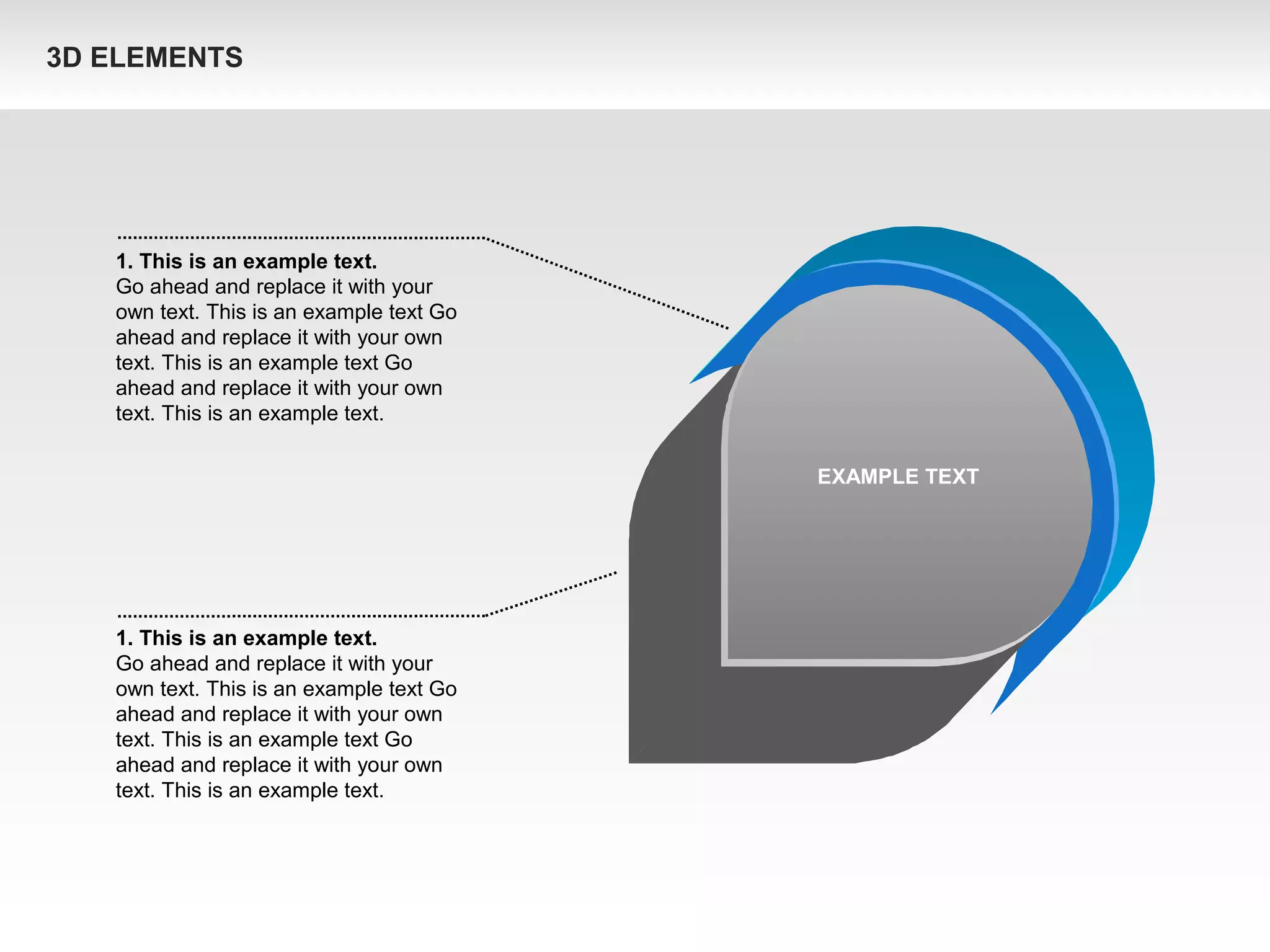 3D ELEMENTS

1. This is an example text.
Go ahead and replace it with your own text. This is an example text Go ahead and replace it with your own text. This is an example text Go ahead and replace it with your own text. This is an example text.

EXAMPLE TEXT

1. This is an example text.
Go ahead and replace it with your own text. This is an example text Go ahead and replace it with your own text. This is an example text Go ahead and replace it with your own text. This is an example text.